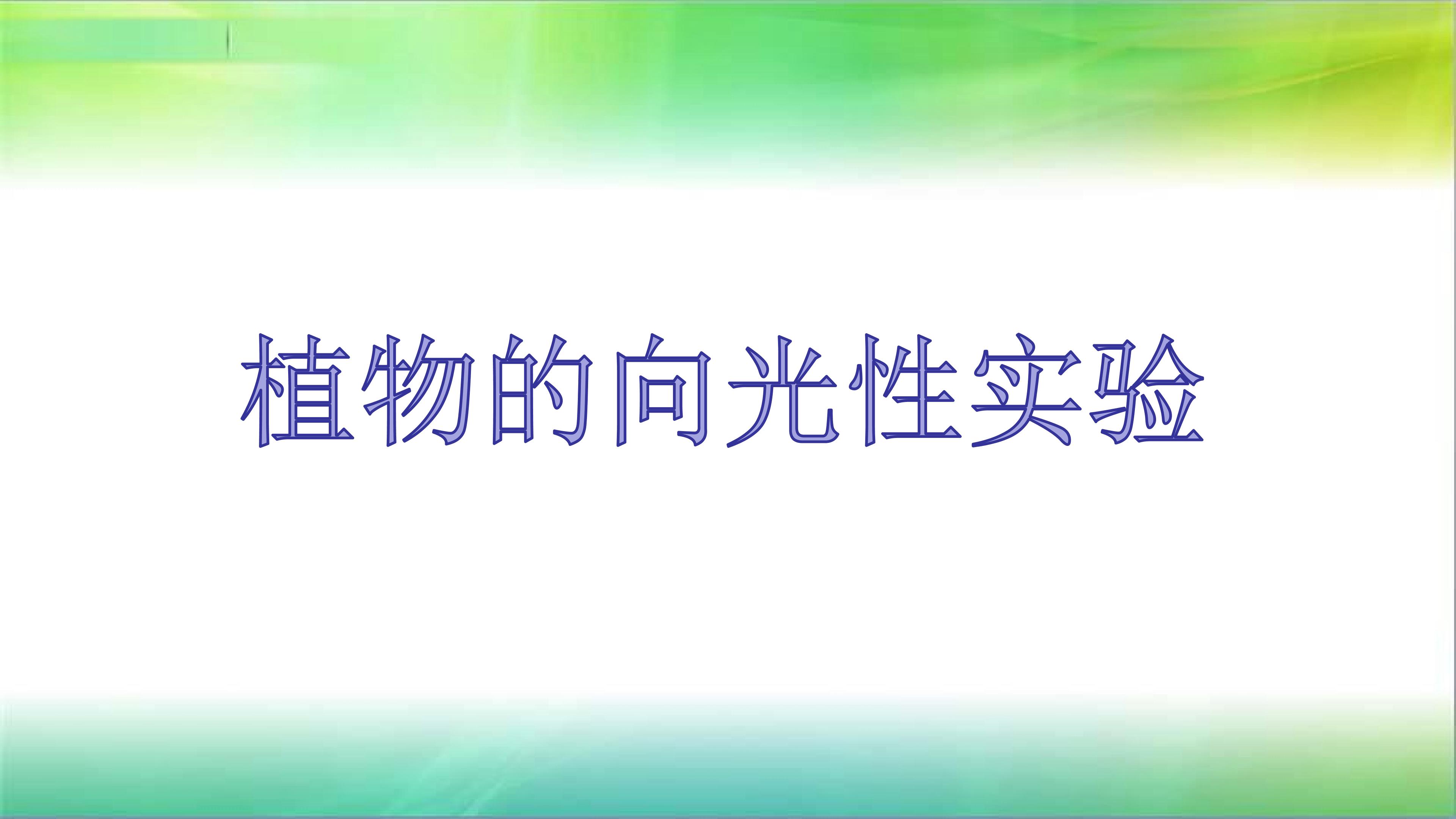 植物的向光性实验